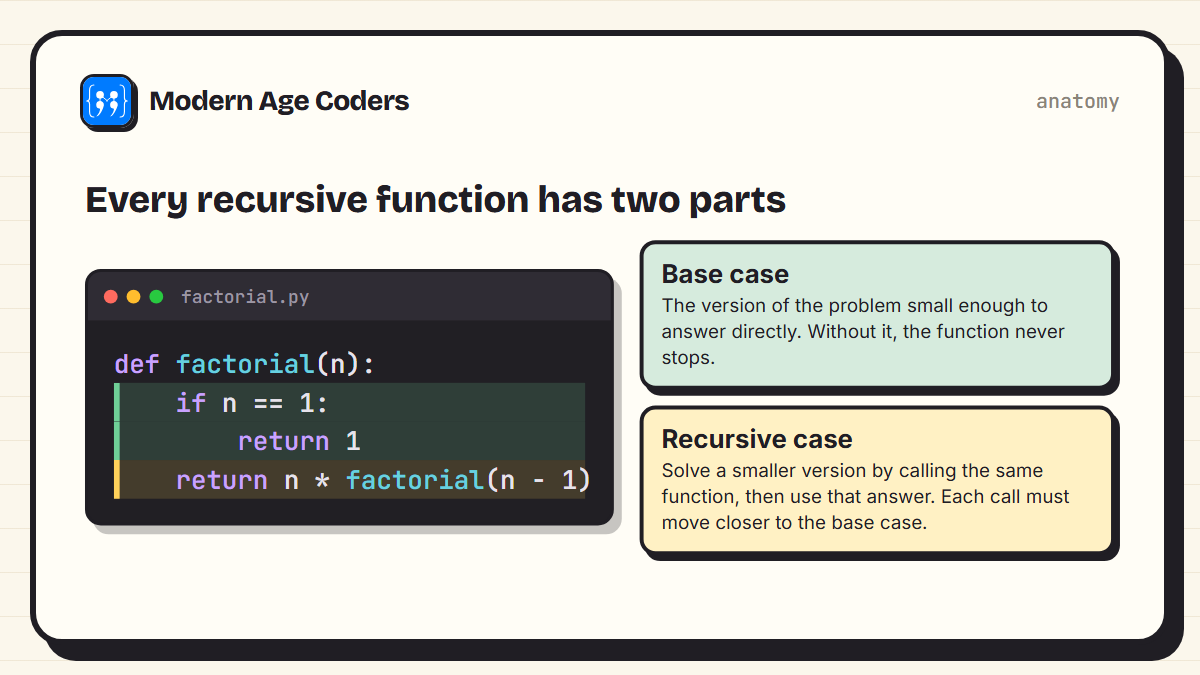 Modern Age Coders

anatomy

Every recursive function has two parts

factorial.py

def factorial(n):
    if n == 1:
        return 1
    return n * factorial(n - 1)

Base case
The version of the problem small enough to answer directly. Without it, the function never stops.

Recursive case
Solve a smaller version by calling the same function, then use that answer. Each call must move closer to the base case.